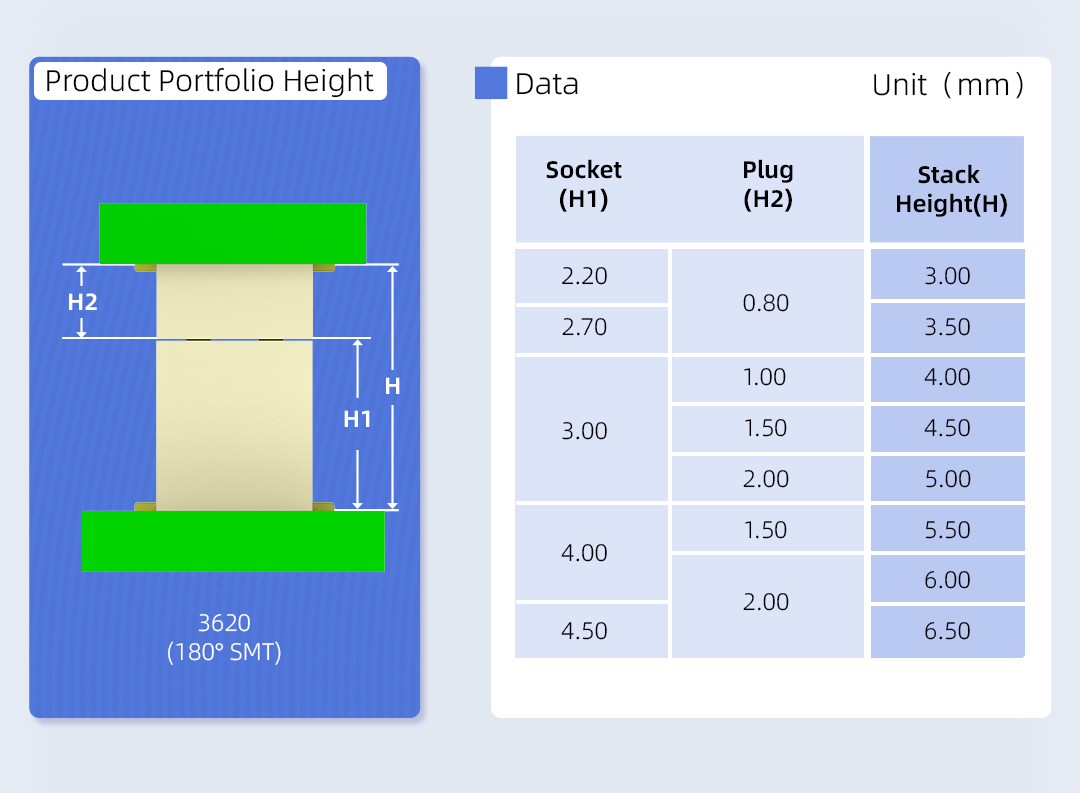 Product Portfolio Height

H2

H1

H

3620
(180° SMT)

Data

Unit（mm）

| Socket (H1) | Plug (H2) | Stack Height(H) |
|---|---|---|
| 2.20 | 0.80 | 3.00 |
| 2.70 | 0.80 | 3.50 |
| 3.00 | 1.00 | 4.00 |
| 3.00 | 1.50 | 4.50 |
| 3.00 | 2.00 | 5.00 |
| 4.00 | 1.50 | 5.50 |
| 4.00 | 2.00 | 6.00 |
| 4.50 | 2.00 | 6.50 |